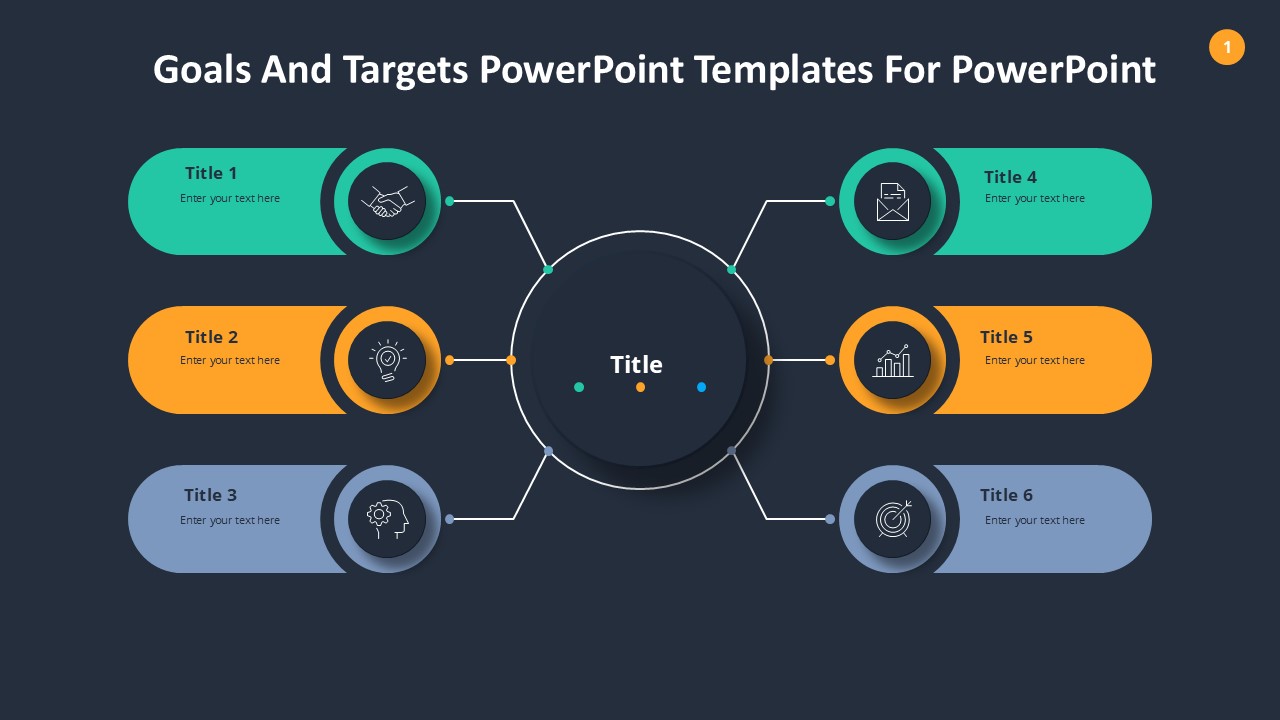 Goals And Targets PowerPoint Templates For PowerPoint

1

Title 1
Enter your text here

Title 2
Enter your text here

Title 3
Enter your text here

Title

Title 4
Enter your text here

Title 5
Enter your text here

Title 6
Enter your text here